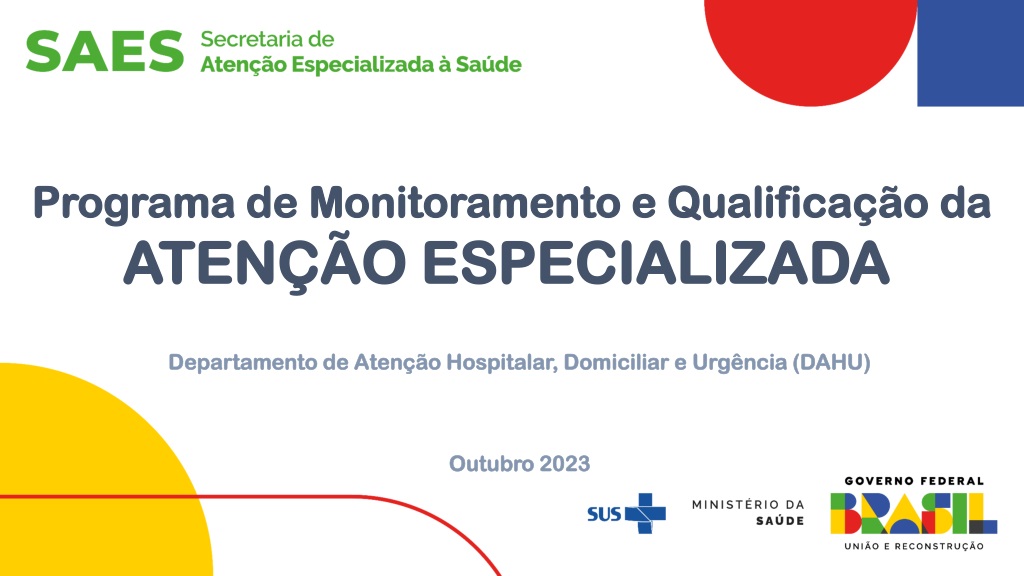 SAES Secretaria de Atenção Especializada à Saúde

Programa de Monitoramento e Qualificação da ATENÇÃO ESPECIALIZADA

Departamento de Atenção Hospitalar, Domiciliar e Urgência (DAHU)

Outubro 2023

SUS

MINISTÉRIO DA SAÚDE

GOVERNO FEDERAL
BRASIL
UNIÃO E RECONSTRUÇÃO